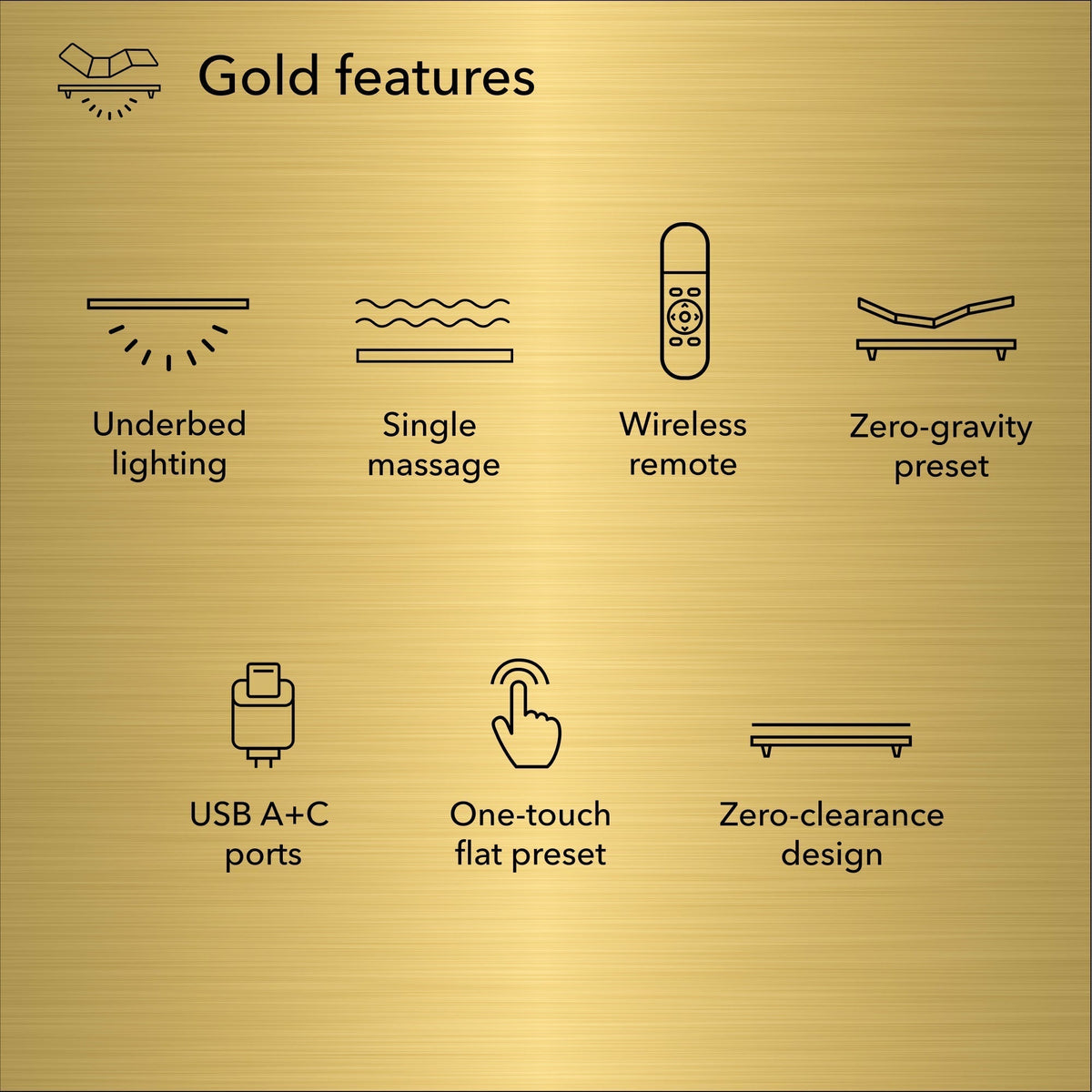 Gold features

Underbed lighting

Single massage

Wireless remote

Zero-gravity preset

USB A+C ports

One-touch flat preset

Zero-clearance design